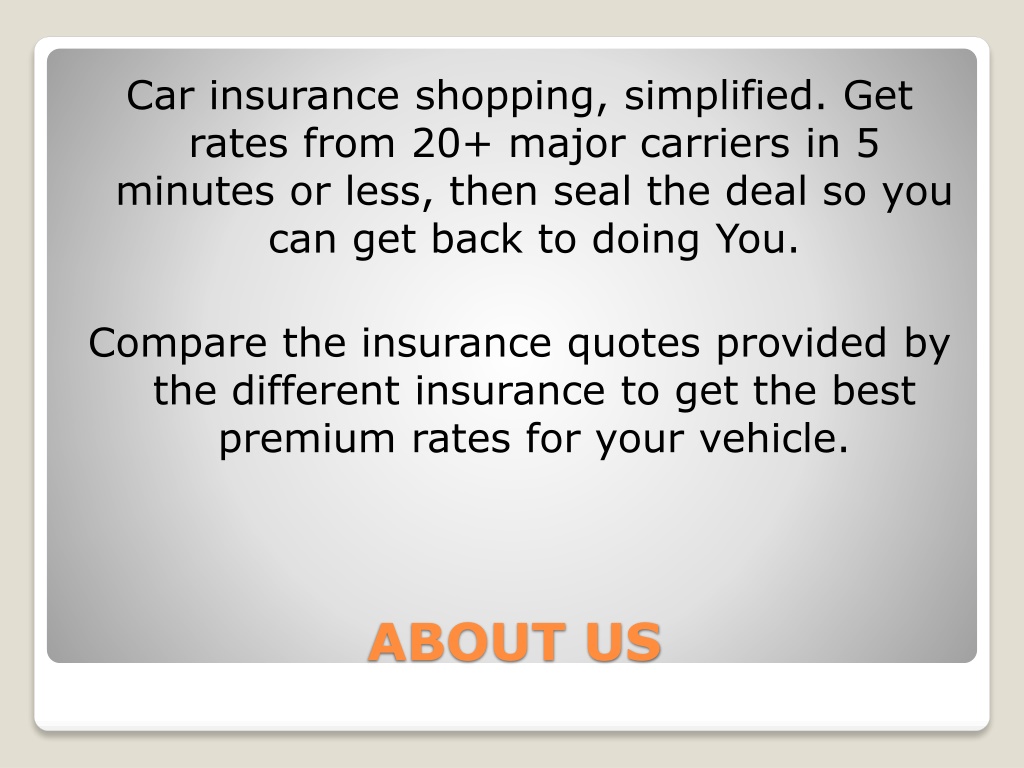 Car insurance shopping, simplified. Get rates from 20+ major carriers in 5 minutes or less, then seal the deal so you can get back to doing You.

Compare the insurance quotes provided by the different insurance to get the best premium rates for your vehicle.

ABOUT US